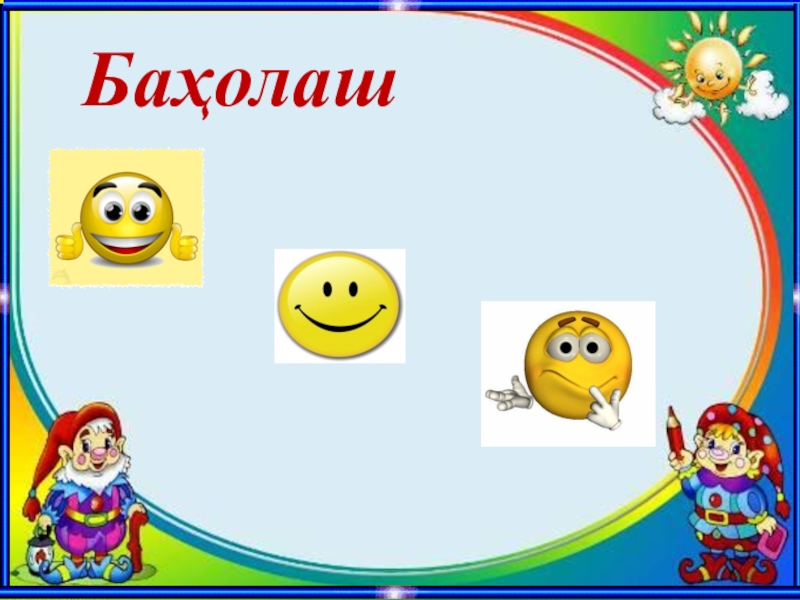 Баҳолаш